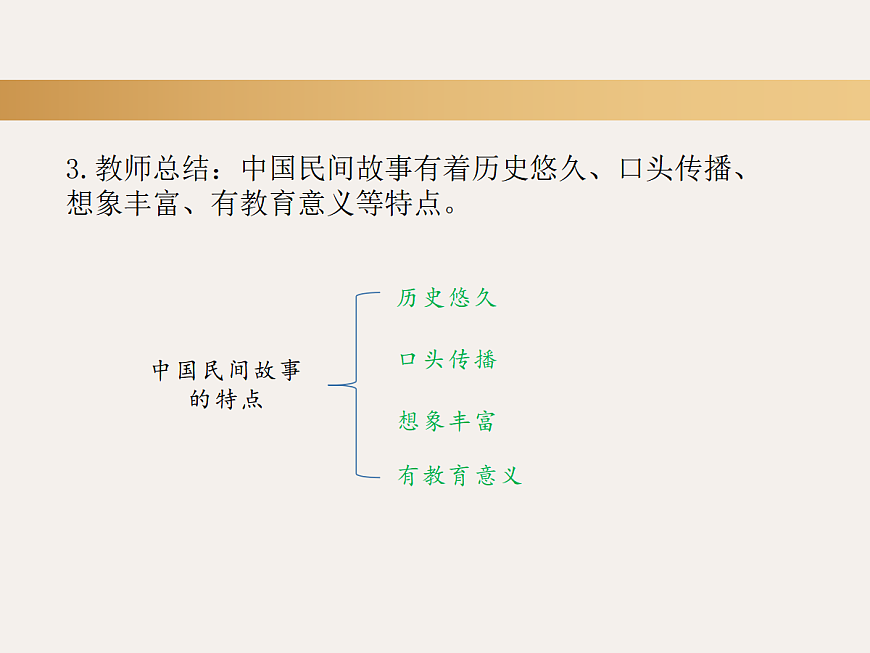 3.教师总结：中国民间故事有着历史悠久、口头传播、想象丰富、有教育意义等特点。

中国民间故事的特点

历史悠久

口头传播

想象丰富

有教育意义